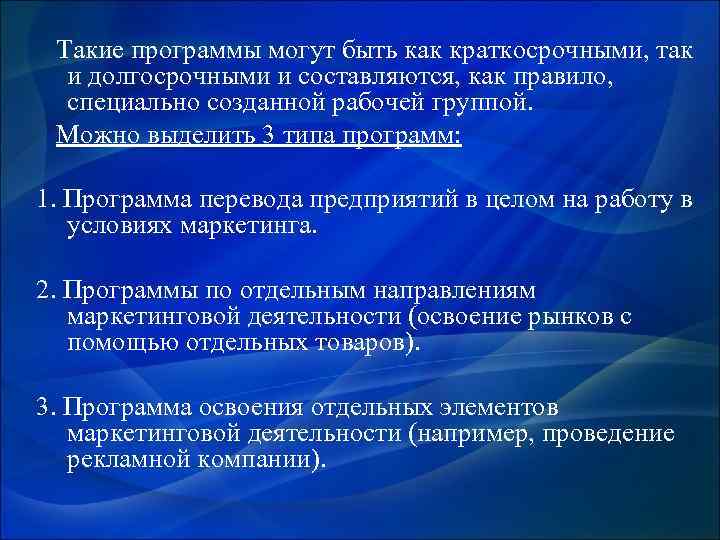 Такие программы могут быть как краткосрочными, так и долгосрочными и составляются, как правило, специально созданной рабочей группой.

Можно выделить 3 типа программ:

1. Программа перевода предприятий в целом на работу в условиях маркетинга.

2. Программы по отдельным направлениям маркетинговой деятельности (освоение рынков с помощью отдельных товаров).

3. Программа освоения отдельных элементов маркетинговой деятельности (например, проведение рекламной компании).